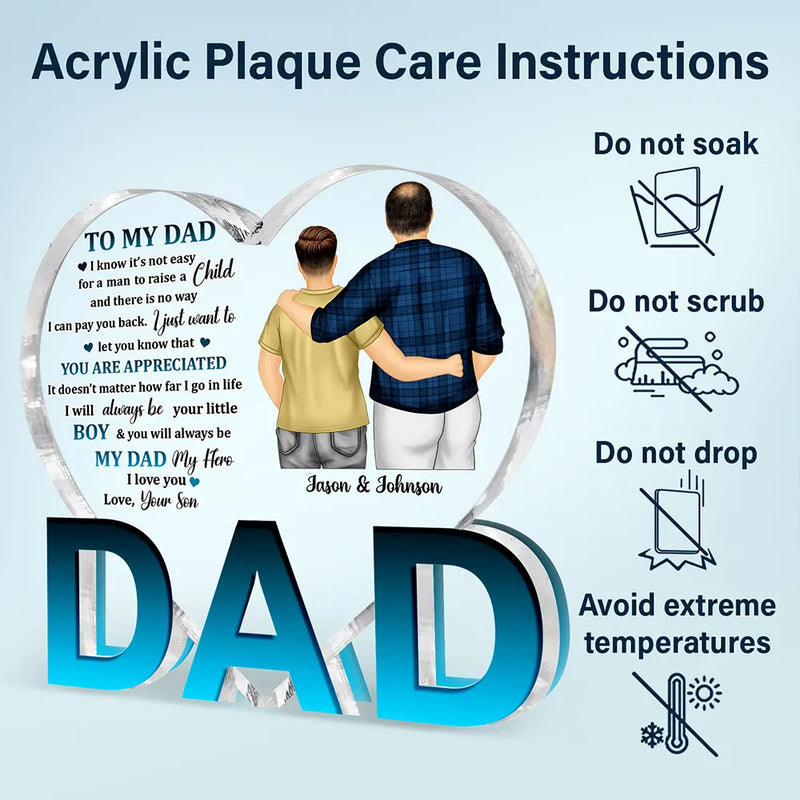 Acrylic Plaque Care Instructions

TO MY DAD
I know it's not easy for a man to raise a Child and there is no way I can pay you back. I just want to let you know that
YOU ARE APPRECIATED
It doesn't matter how far I go in life I will always be your little BOY & you will always be MY DAD My Hero
I love you
Love, Your Son

Jason & Johnson

DAD

Do not soak

Do not scrub

Do not drop

Avoid extreme temperatures